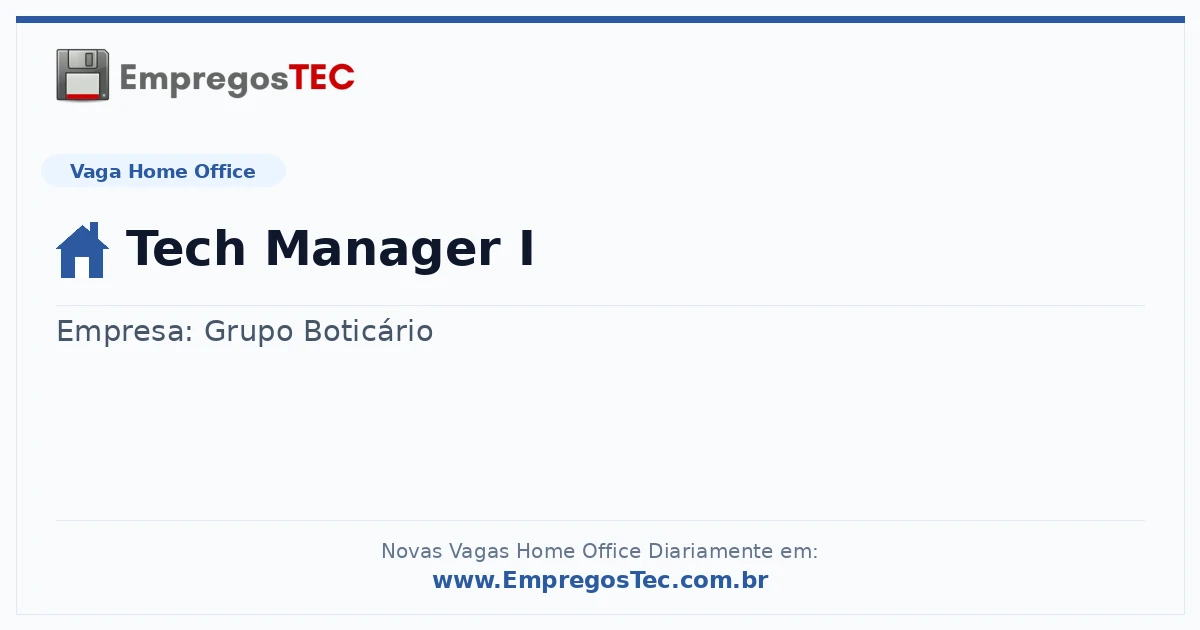 EmpregosTEC

Vaga Home Office

Tech Manager I

Empresa: Grupo Boticário

Novas Vagas Home Office Diariamente em:
www.EmpregosTec.com.br